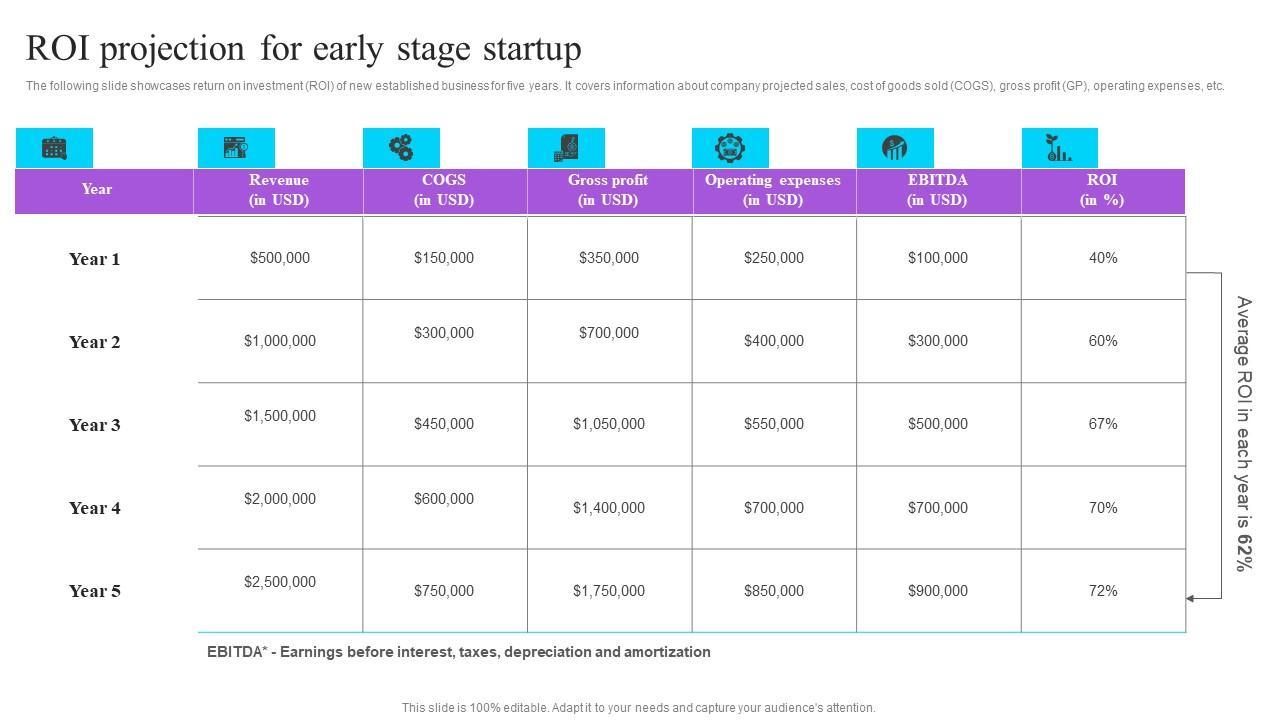 ROI projection for early stage startup

The following slide showcases return on investment (ROI) of new established business for five years. It covers information about company projected sales, cost of goods sold (COGS), gross profit (GP), operating expenses, etc.

| Year | Revenue (in USD) | COGS (in USD) | Gross profit (in USD) | Operating expenses (in USD) | EBITDA (in USD) | ROI (in %) |
|---|---|---|---|---|---|---|
| Year 1 | $500,000 | $150,000 | $350,000 | $250,000 | $100,000 | 40% |
| Year 2 | $1,000,000 | $300,000 | $700,000 | $400,000 | $300,000 | 60% |
| Year 3 | $1,500,000 | $450,000 | $1,050,000 | $550,000 | $500,000 | 67% |
| Year 4 | $2,000,000 | $600,000 | $1,400,000 | $700,000 | $700,000 | 70% |
| Year 5 | $2,500,000 | $750,000 | $1,750,000 | $850,000 | $900,000 | 72% |

Average ROI in each year is 62%

EBITDA* - Earnings before interest, taxes, depreciation and amortization

This slide is 100% editable. Adapt it to your needs and capture your audience's attention.